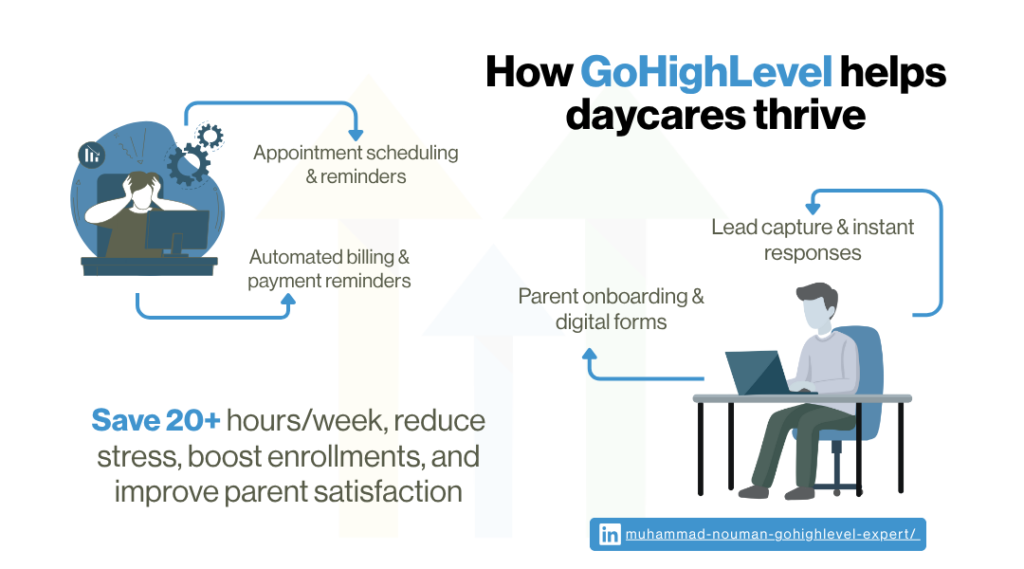 How GoHighLevel helps daycares thrive

Appointment scheduling & reminders

Automated billing & payment reminders

Lead capture & instant responses

Parent onboarding & digital forms

Save 20+ hours/week, reduce stress, boost enrollments, and improve parent satisfaction

in muhammad-nouman-gohighlevel-expert/